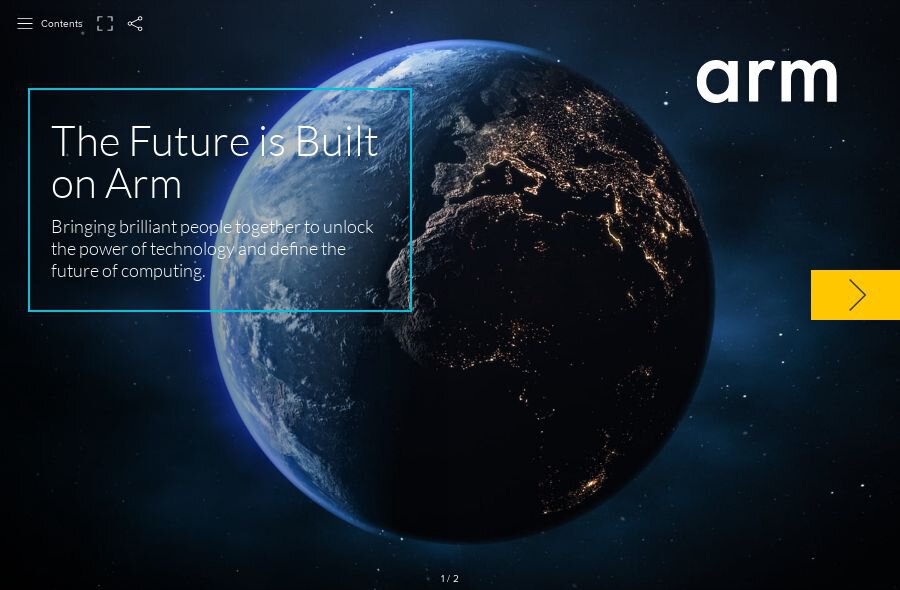 Contents

arm

The Future is Built on Arm

Bringing brilliant people together to unlock the power of technology and define the future of computing.

1 / 2